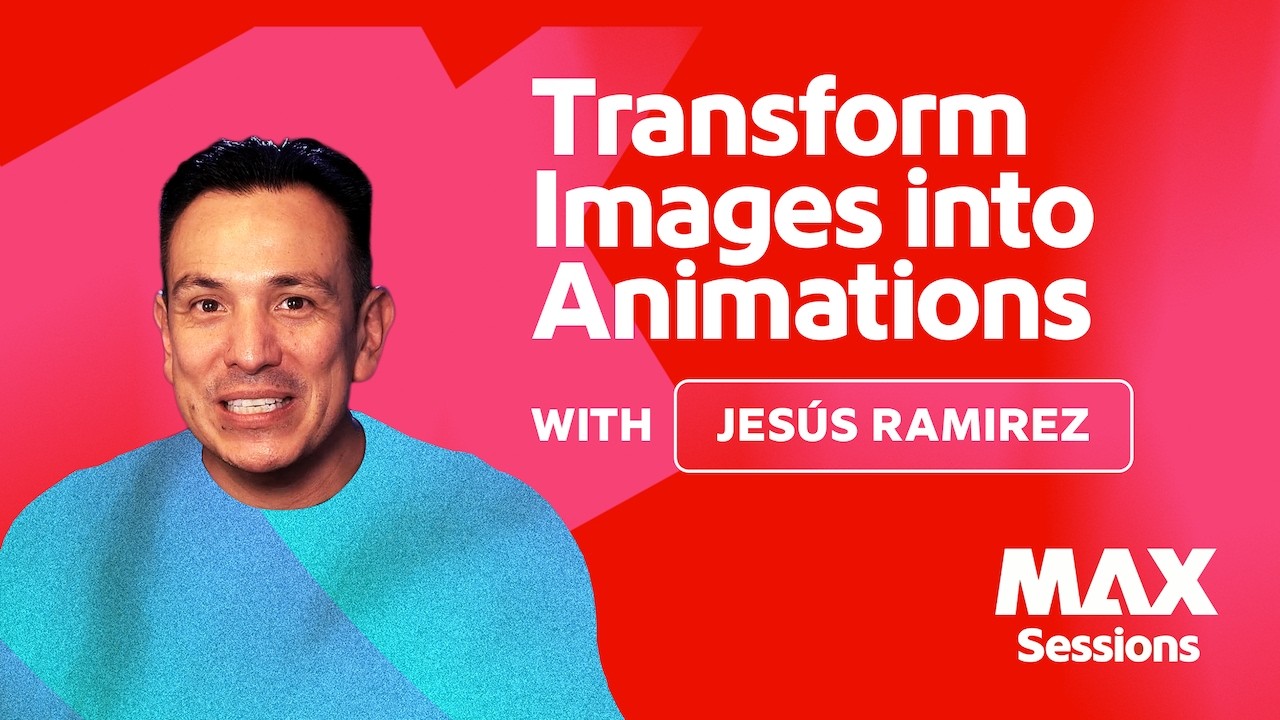 Transform Images into Animations

WITH JESÚS RAMIREZ

MAX Sessions